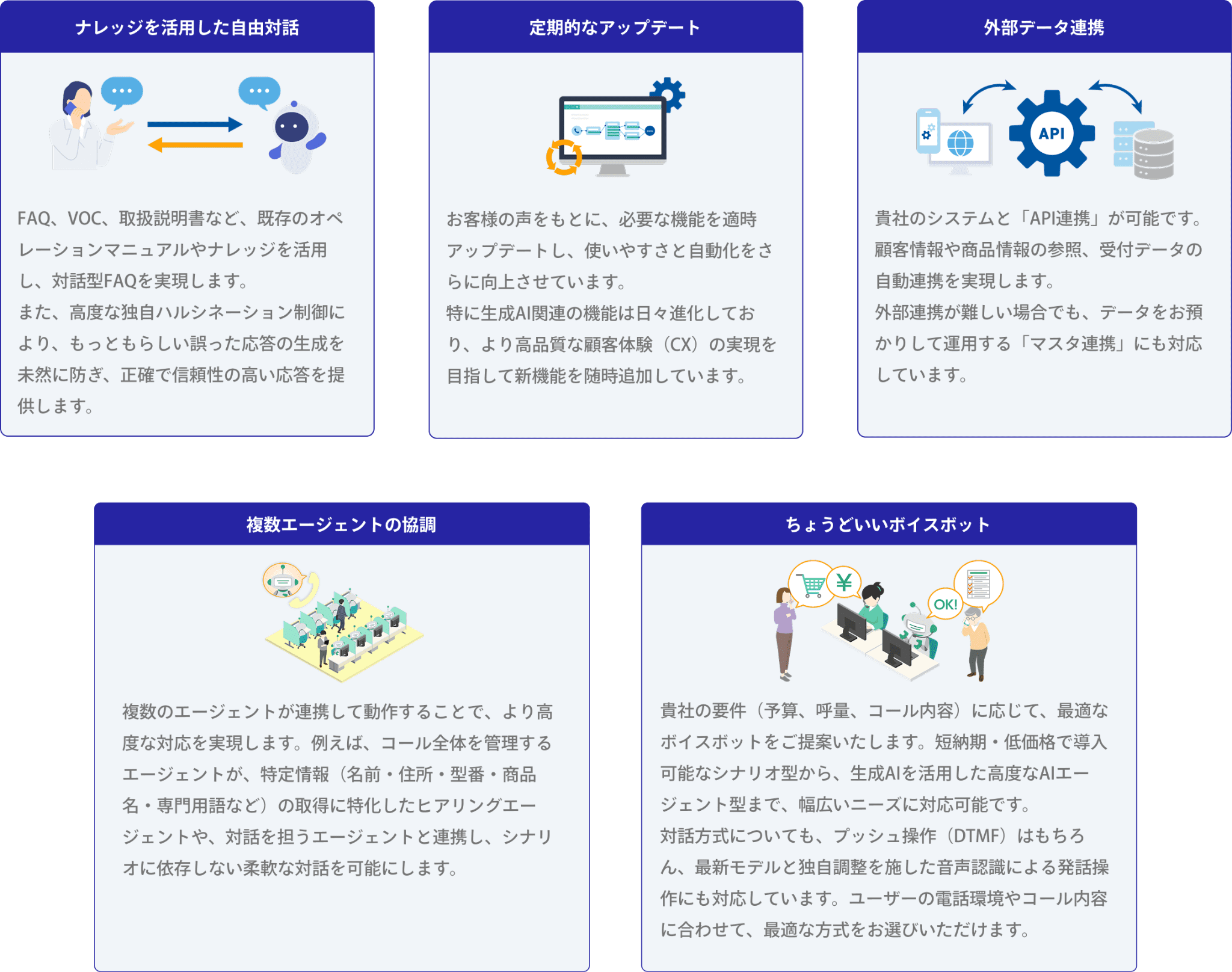 ナレッジを活用した自由対話

FAQ、VOC、取扱説明書など、既存のオペレーションマニュアルやナレッジを活用し、対話型FAQを実現します。
また、高度な独自ハルシネーション制御により、もっともらしい誤った応答の生成を未然に防ぎ、正確で信頼性の高い応答を提供します。

定期的なアップデート

お客様の声をもとに、必要な機能を適時アップデートし、使いやすさと自動化をさらに向上させています。
特に生成AI関連の機能は日々進化しており、より高品質な顧客体験（CX）の実現を目指して新機能を随時追加しています。

外部データ連携

API

貴社のシステムと「API連携」が可能です。顧客情報や商品情報の参照、受付データの自動連携を実現します。
外部連携が難しい場合でも、データをお預かりして運用する「マスタ連携」にも対応しています。

複数エージェントの協調

複数のエージェントが連携して動作することで、より高度な対応を実現します。例えば、コール全体を管理するエージェントが、特定情報（名前・住所・型番・商品名・専門用語など）の取得に特化したヒアリングエージェントや、対話を担うエージェントと連携し、シナリオに依存しない柔軟な対話を可能にします。

ちょうどいいボイスボット

¥

OK!

貴社の要件（予算、呼量、コール内容）に応じて、最適なボイスボットをご提案いたします。短納期・低価格で導入可能なシナリオ型から、生成AIを活用した高度なAIエージェント型まで、幅広いニーズに対応可能です。
対話方式についても、プッシュ操作（DTMF）はもちろん、最新モデルと独自調整を施した音声認識による発話操作にも対応しています。ユーザーの電話環境やコール内容に合わせて、最適な方式をお選びいただけます。